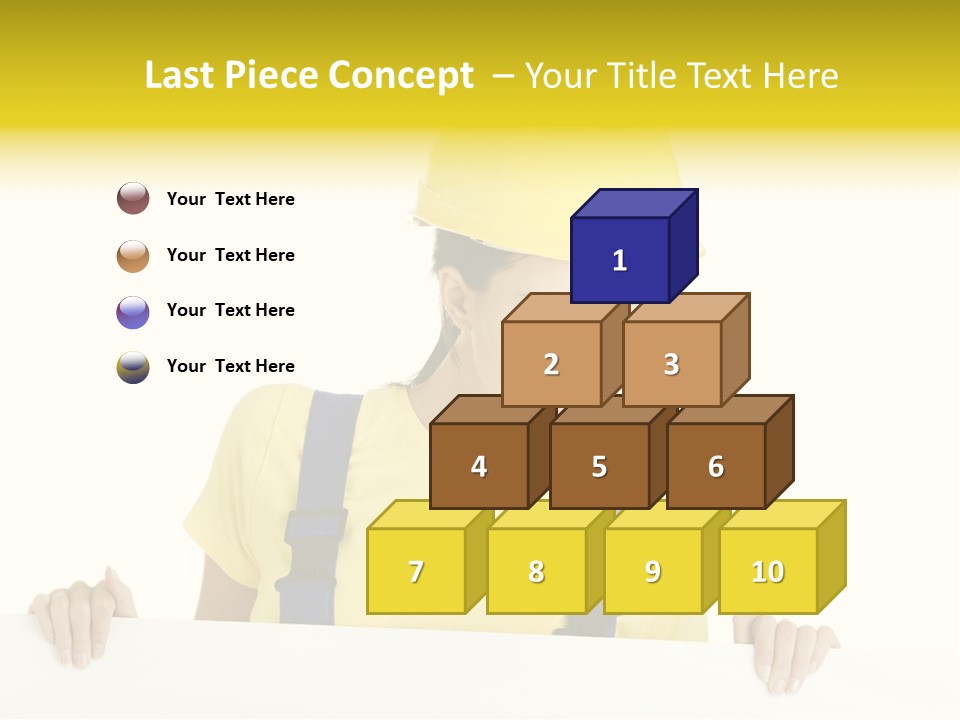 Last Piece Concept – Your Title Text Here

Your Text Here

Your Text Here

Your Text Here

Your Text Here

1

2

3

4

5

6

7

8

9

10